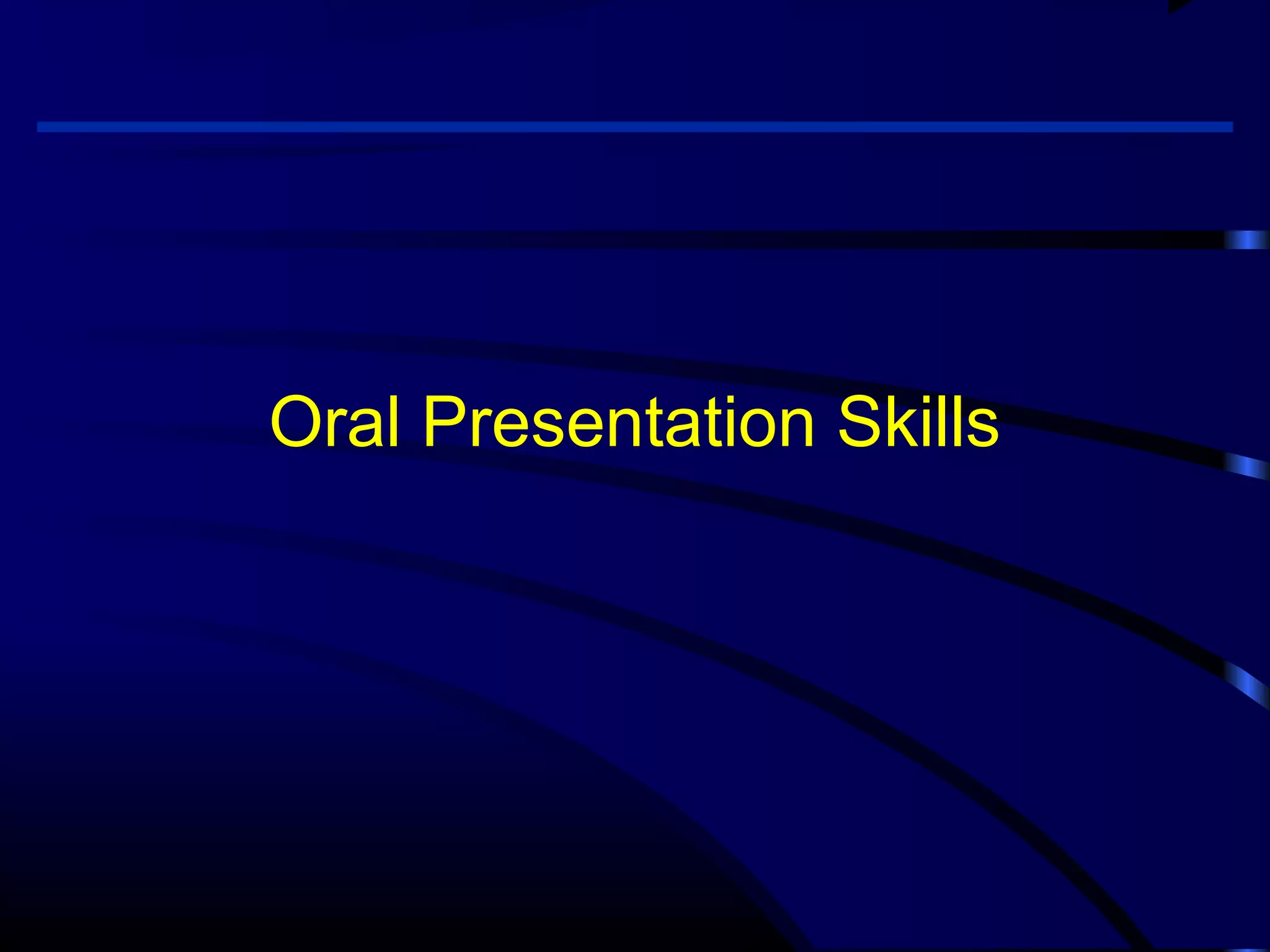 Oral Presentation Skills